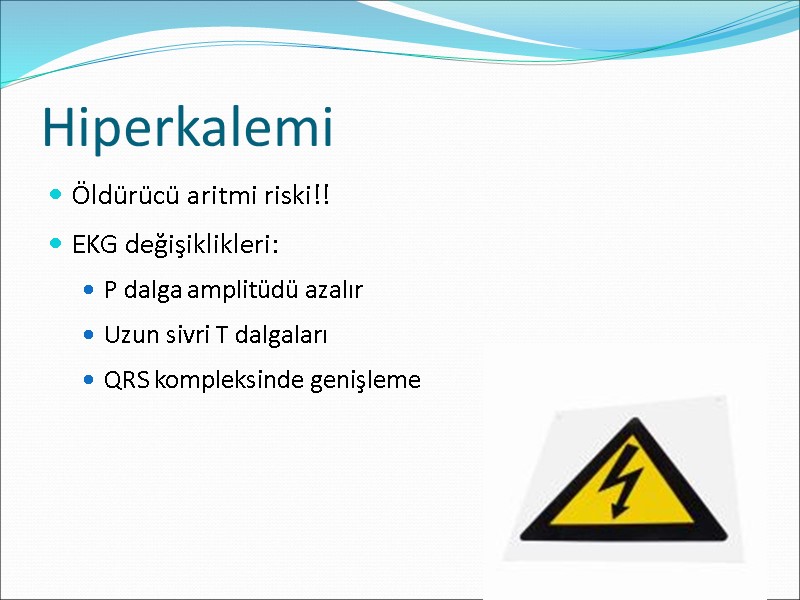 Hiperkalemi

Öldürücü aritmi riski!!

EKG değişiklikleri:

P dalga amplitüdü azalır

Uzun sivri T dalgaları

QRS kompleksinde genişleme